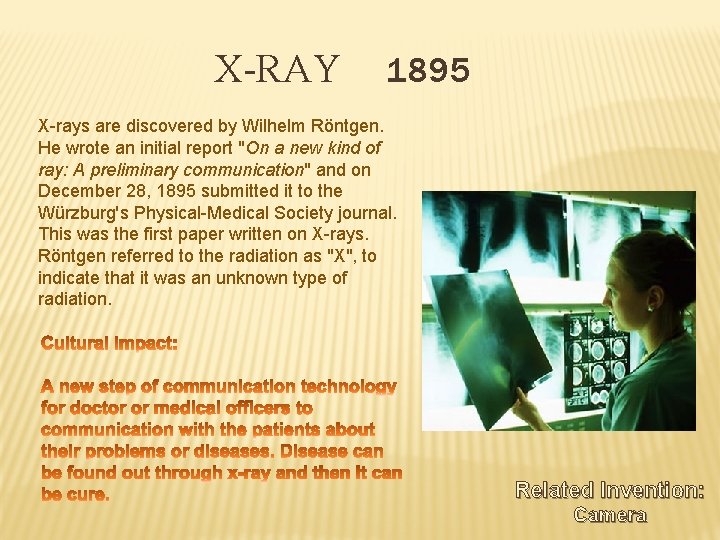 X-RAY 1895

X-rays are discovered by Wilhelm Röntgen. He wrote an initial report "On a new kind of ray: A preliminary communication" and on December 28, 1895 submitted it to the Würzburg's Physical-Medical Society journal. This was the first paper written on X-rays. Röntgen referred to the radiation as "X", to indicate that it was an unknown type of radiation.

Cultural Impact:

A new step of communication technology for doctor or medical officers to communication with the patients about their problems or diseases. Disease can be found out through x-ray and then it can be cure.

Related Invention: Camera